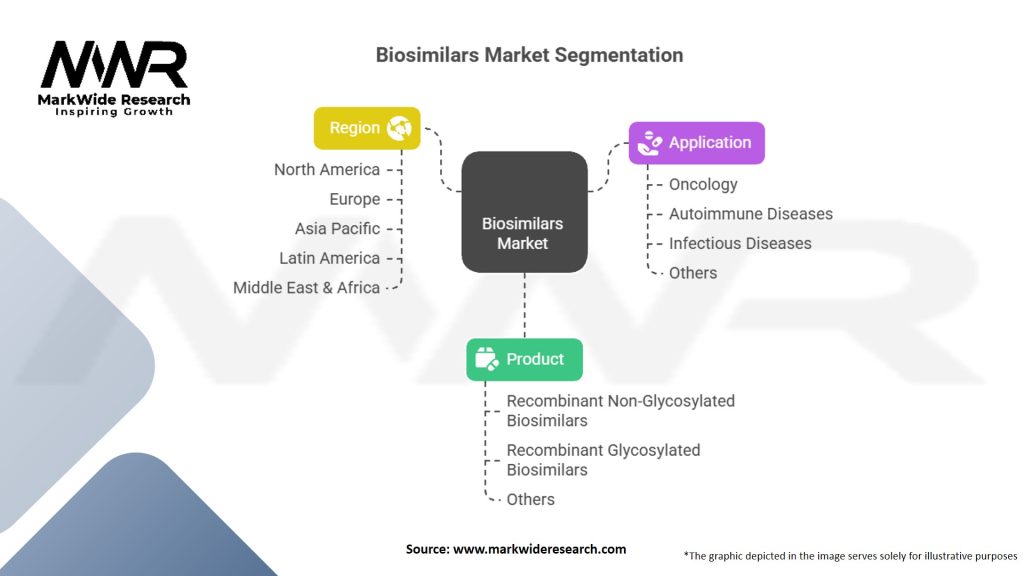 MWR
MarkWide Research
Inspiring Growth

Biosimilars Market Segmentation

Region
North America
Europe
Asia Pacific
Latin America
Middle East & Africa

Biosimilars Market

Application
Oncology
Autoimmune Diseases
Infectious Diseases
Others

Product
Recombinant Non-Glycosylated Biosimilars
Recombinant Glycosylated Biosimilars
Others

Source: www.markwideresearch.com

*The graphic depicted in the image serves solely for illustrative purposes